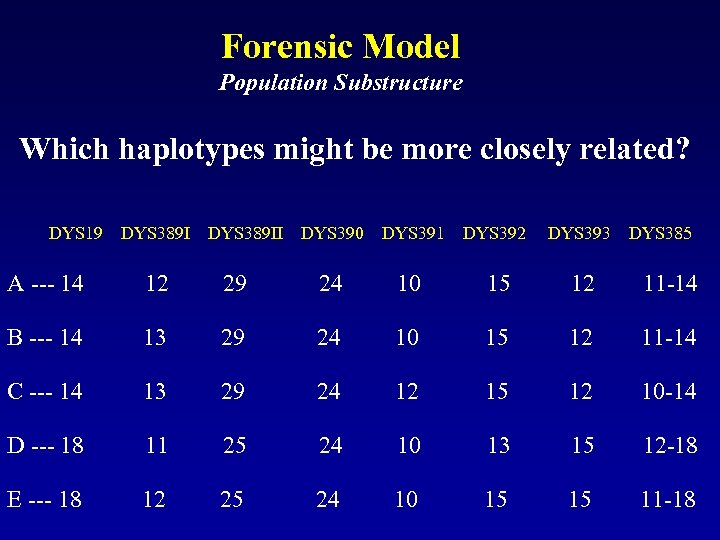 Forensic Model
Population Substructure

Which haplotypes might be more closely related?

| | DYS19 | DYS389I | DYS389II | DYS390 | DYS391 | DYS392 | DYS393 | DYS385 |
|---|---|---|---|---|---|---|---|---|
| A --- | 14 | 12 | 29 | 24 | 10 | 15 | 12 | 11-14 |
| B --- | 14 | 13 | 29 | 24 | 10 | 15 | 12 | 11-14 |
| C --- | 14 | 13 | 29 | 24 | 12 | 15 | 12 | 10-14 |
| D --- | 18 | 11 | 25 | 24 | 10 | 13 | 15 | 12-18 |
| E --- | 18 | 12 | 25 | 24 | 10 | 15 | 15 | 11-18 |